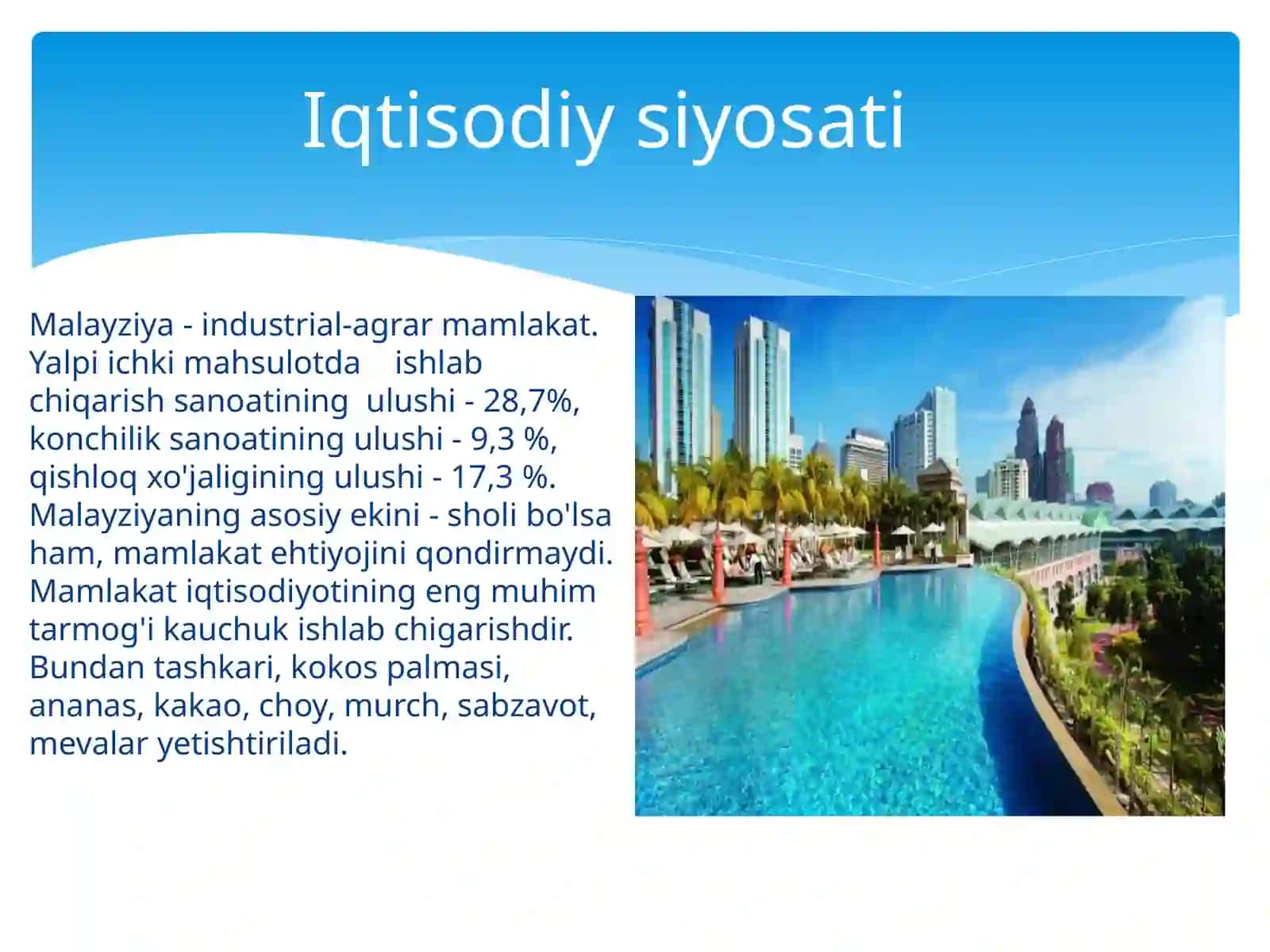 Iqtisodiy siyosati

Malayziya - industrial-agrar mamlakat. Yalpi ichki mahsulotda ishlab chiqarish sanoatining ulushi - 28,7%, konchilik sanoatining ulushi - 9,3 %, qishloq xo'jaligining ulushi - 17,3 %. Malayziyaning asosiy ekini - sholi bo'lsa ham, mamlakat ehtiyojini qondirmaydi. Mamlakat iqtisodiyotining eng muhim tarmog'i kauchuk ishlab chigarishdir. Bundan tashkari, kokos palmasi, ananas, kakao, choy, murch, sabzavot, mevalar yetishtiriladi.